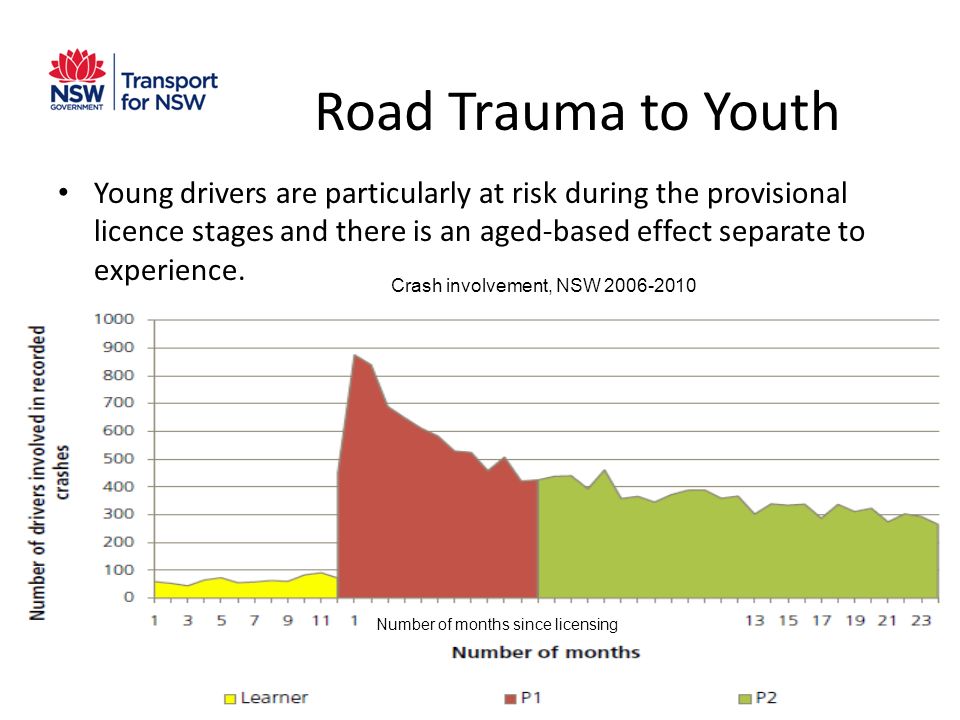 NSW GOVERNMENT
Transport for NSW

Road Trauma to Youth

• Young drivers are particularly at risk during the provisional licence stages and there is an aged-based effect separate to experience.

Crash involvement, NSW 2006-2010

Number of drivers involved in recorded crashes

1000
900
800
700
600
500
400
300
200
100
0

1 3 5 7 9 11 1 13 15 17 19 21 23

Number of months since licensing

Number of months

Learner
P1
P2